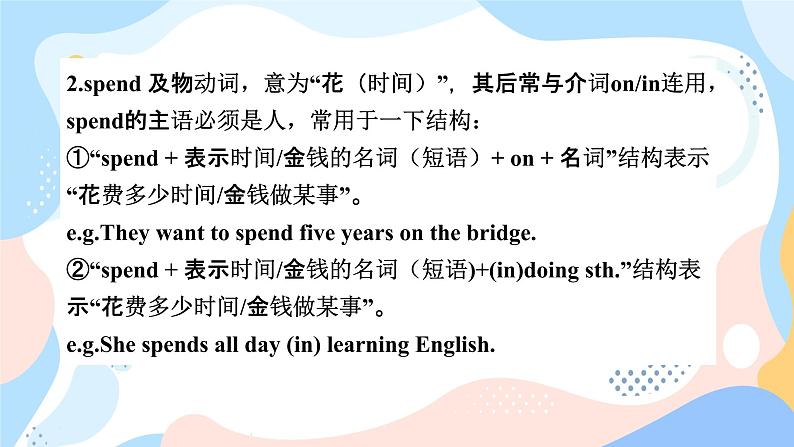 2.spend 及物动词，意为“花（时间）”，其后常与介词on/in连用，spend的主语必须是人，常用于一下结构：
①“spend + 表示时间/金钱的名词（短语）+ on + 名词”结构表示“花费多少时间/金钱做某事”。
e.g.They want to spend five years on the bridge.
②“spend + 表示时间/金钱的名词（短语)+(in)doing sth.”结构表示“花费多少时间/金钱做某事”。
e.g.She spends all day (in) learning English.